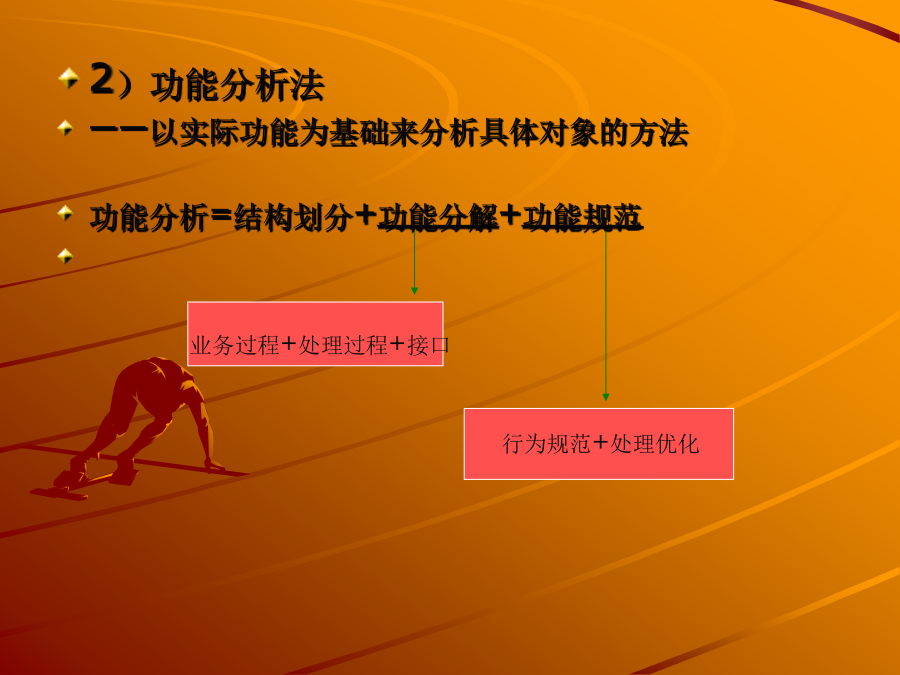 2）功能分析法

——以实际功能为基础来分析具体对象的方法

功能分析＝结构划分＋功能分解＋功能规范

业务过程＋处理过程＋接口

行为规范＋处理优化